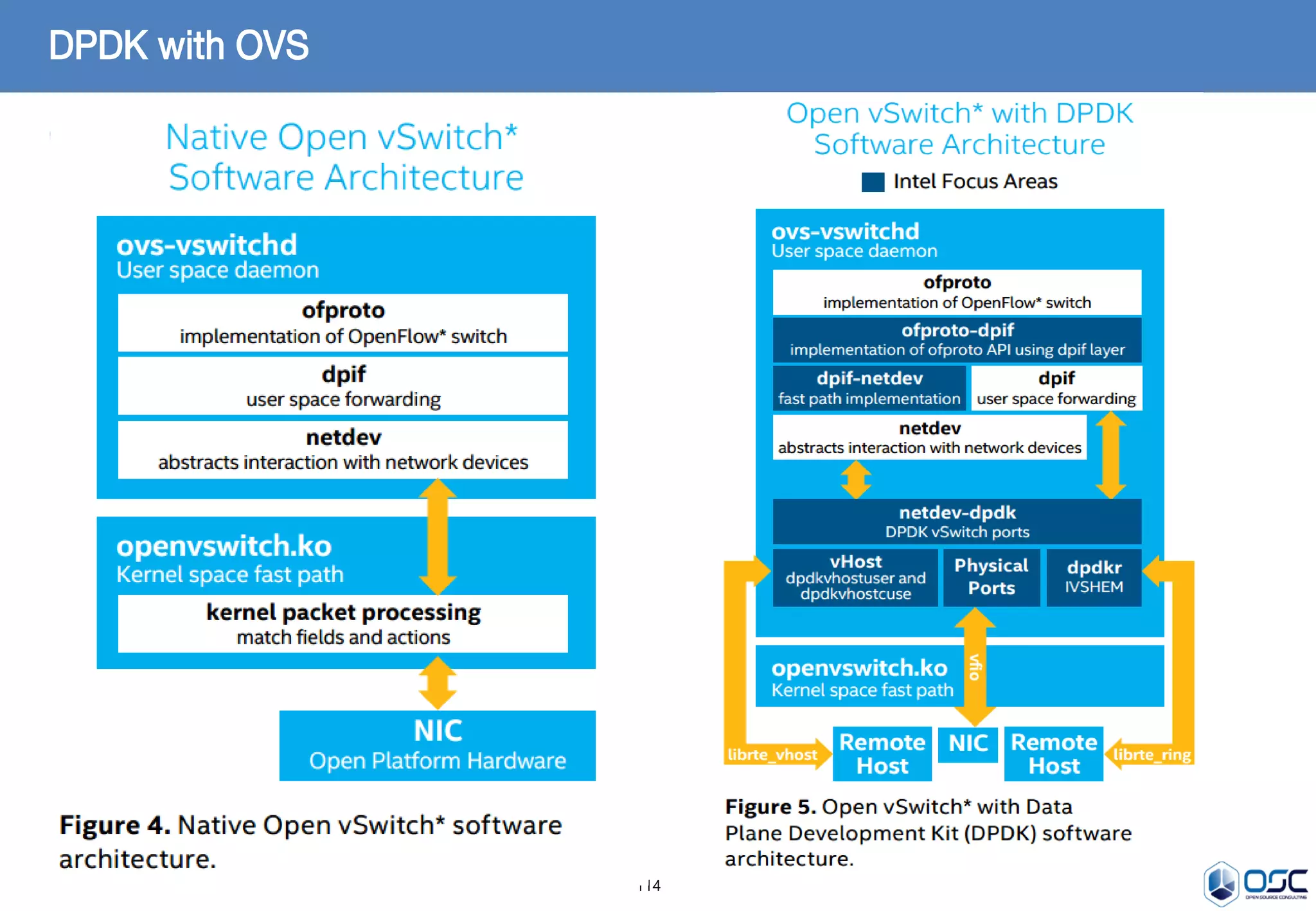 DPDK with OVS

Native Open vSwitch* Software Architecture

ovs-vswitchd
User space daemon

ofproto
implementation of OpenFlow* switch

dpif
user space forwarding

netdev
abstracts interaction with network devices

openvswitch.ko
Kernel space fast path

kernel packet processing
match fields and actions

NIC
Open Platform Hardware

Figure 4. Native Open vSwitch* software architecture.

Open vSwitch* with DPDK Software Architecture

Intel Focus Areas

ovs-vswitchd
User space daemon

ofproto
implementation of OpenFlow* switch

ofproto-dpif
implementation of ofproto API using dpif layer

dpif-netdev
fast path implementation

dpif
user space forwarding

netdev
abstracts interaction with network devices

netdev-dpdk
DPDK vSwitch ports

vHost
dpdkvhostuser and dpdkvhostcuse

Physical Ports

dpdkr
IVSHEM

openvswitch.ko
Kernel space fast path

vfio

librte_vhost

Remote Host

NIC

Remote Host

librte_ring

Figure 5. Open vSwitch* with Data Plane Development Kit (DPDK) software architecture.

14

OSC
OPEN SOURCE CONSULTING